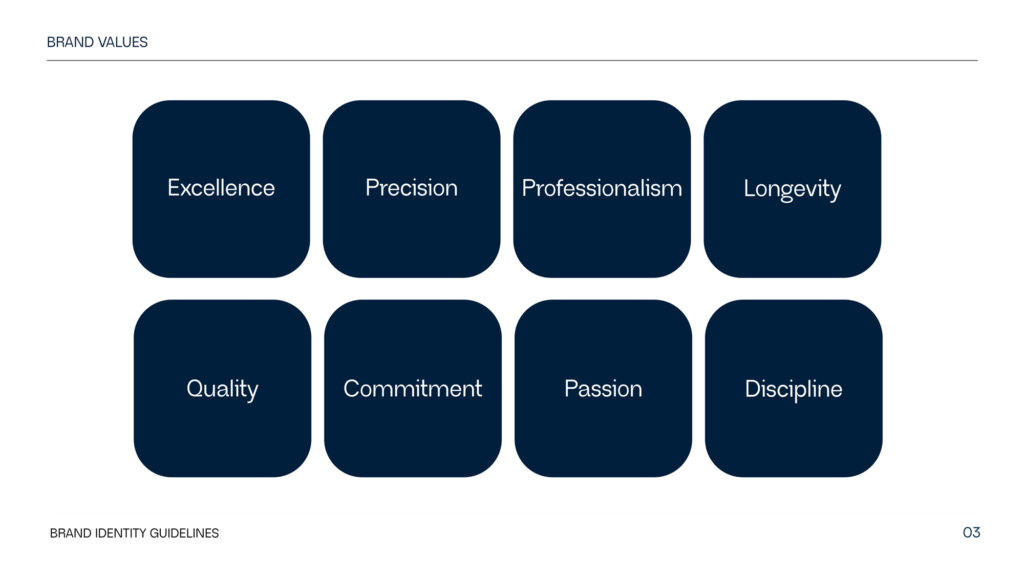 BRAND VALUES

Excellence

Precision

Professionalism

Longevity

Quality

Commitment

Passion

Discipline

BRAND IDENTITY GUIDELINES

03